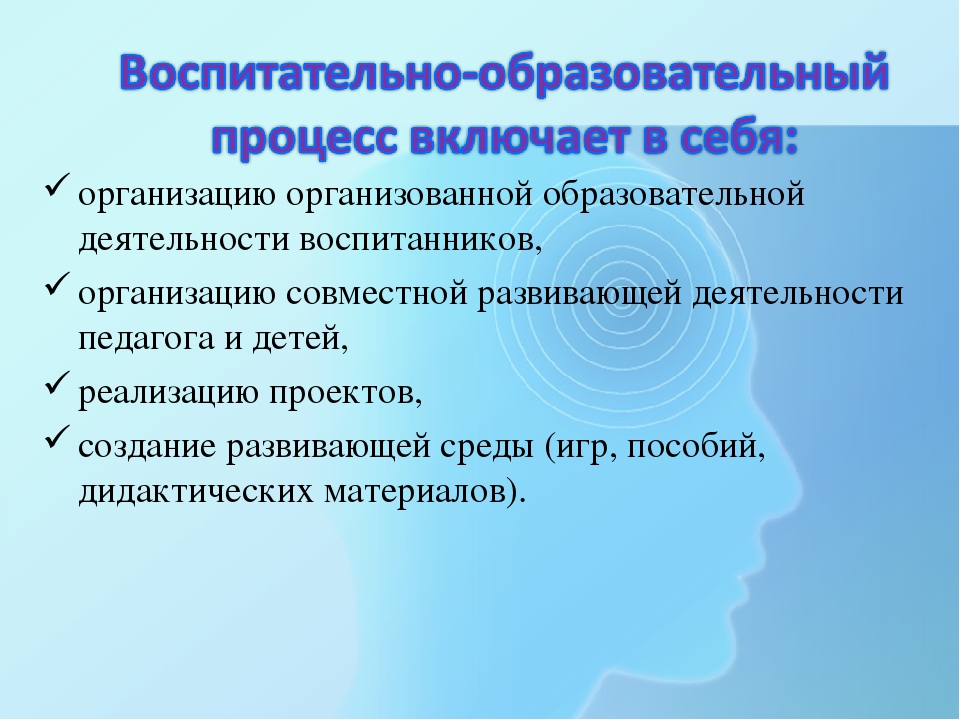 Воспитательно-образовательный процесс включает в себя:

✓ организацию организованной образовательной деятельности воспитанников,

✓ организацию совместной развивающей деятельности педагога и детей,

✓ реализацию проектов,

✓ создание развивающей среды (игр, пособий, дидактических материалов).